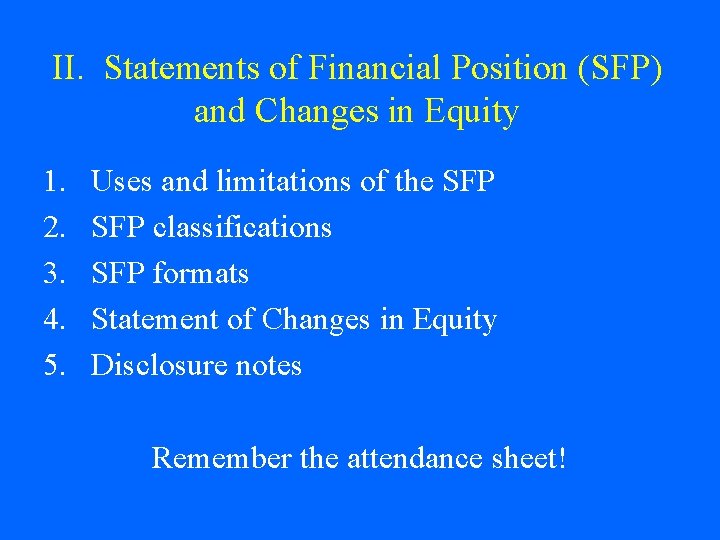 II. Statements of Financial Position (SFP) and Changes in Equity

1. Uses and limitations of the SFP
2. SFP classifications
3. SFP formats
4. Statement of Changes in Equity
5. Disclosure notes

Remember the attendance sheet!